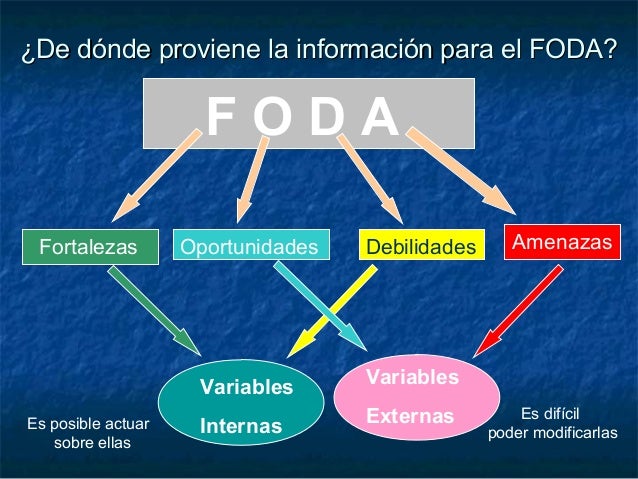 ¿De dónde proviene la información para el FODA?

F O D A

Fortalezas

Oportunidades

Debilidades

Amenazas

Variables Internas

Variables Externas

Es posible actuar sobre ellas

Es difícil poder modificarlas